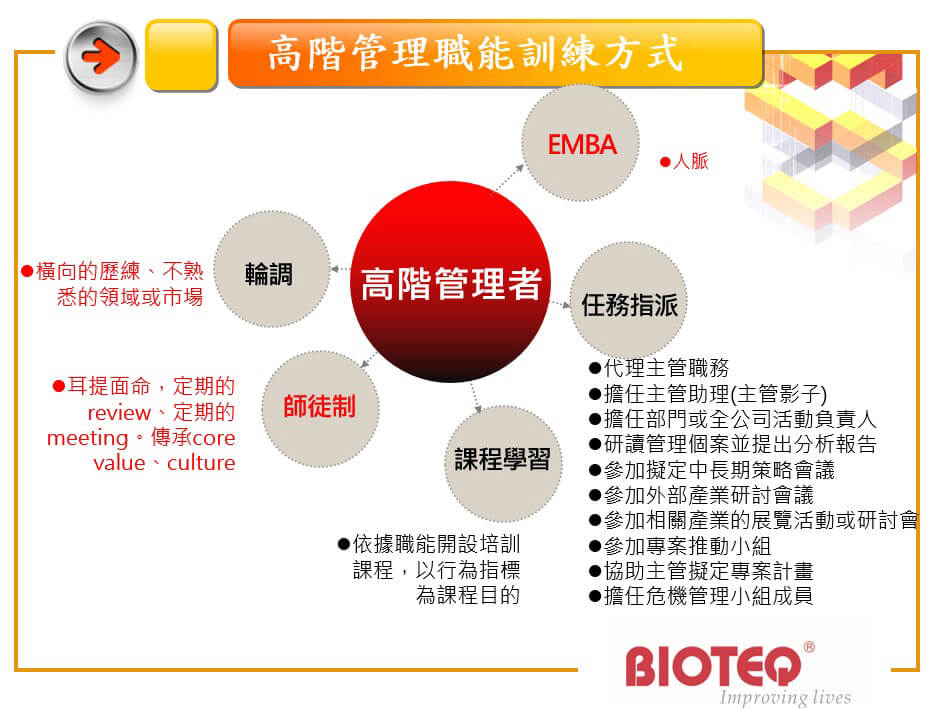 高階管理職能訓練方式

EMBA

●人脈

輪調

●橫向的歷練、不熟悉的領域或市場

高階管理者

任務指派

●代理主管職務
●擔任主管助理(主管影子)
●擔任部門或全公司活動負責人
●研讀管理個案並提出分析報告
●參加擬定中長期策略會議
●參加外部產業研討會議
●參加相關產業的展覽活動或研討會
●參加專案推動小組
●協助主管擬定專案計畫
●擔任危機管理小組成員

師徒制

●耳提面命，定期的review、定期的meeting。傳承core value、culture

課程學習

●依據職能開設培訓課程，以行為指標為課程目的

BIOTEQ®
Improving lives